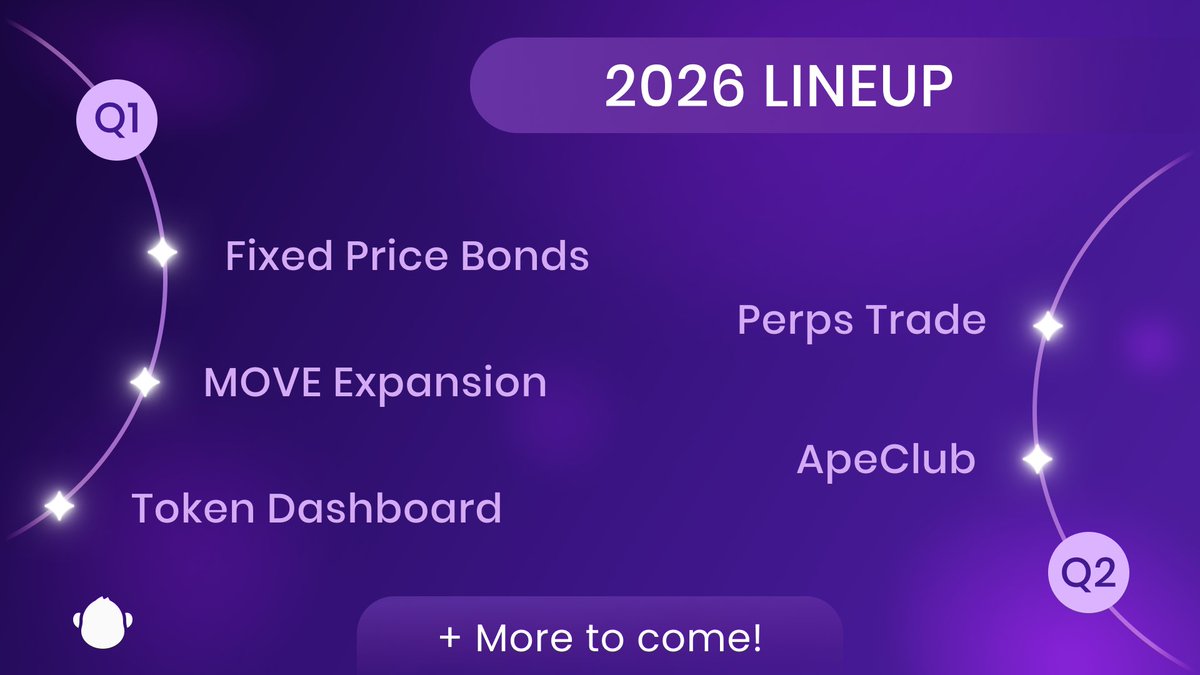 2026 LINEUP

Q1

Fixed Price Bonds

MOVE Expansion

Token Dashboard

Perps Trade

ApeClub

Q2

+ More to come!